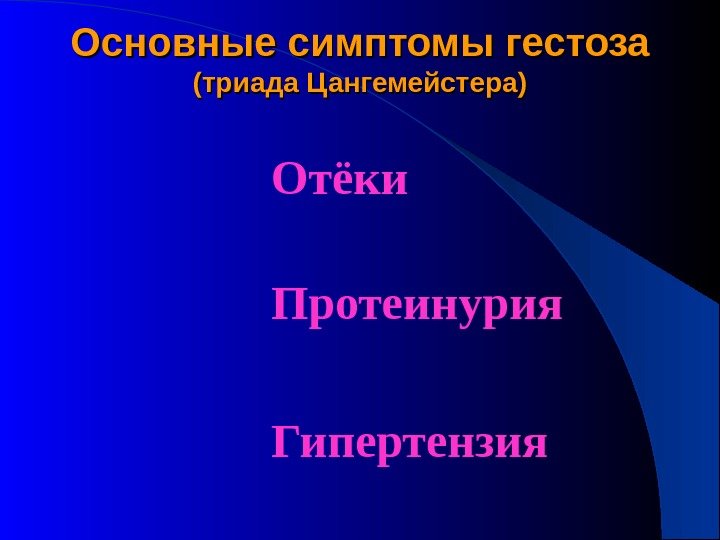 Основные симптомы гестоза
(триада Цангемейстера)

Отёки

Протеинурия

Гипертензия